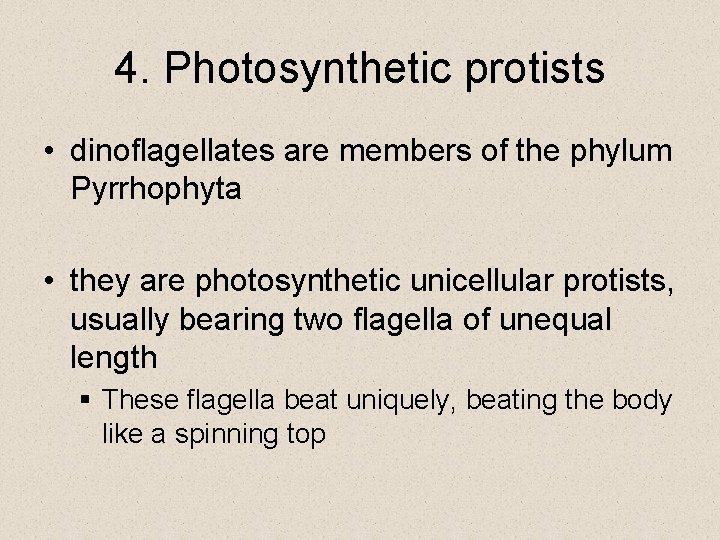 4. Photosynthetic protists

• dinoflagellates are members of the phylum Pyrrhophyta

• they are photosynthetic unicellular protists, usually bearing two flagella of unequal length

▪ These flagella beat uniquely, beating the body like a spinning top